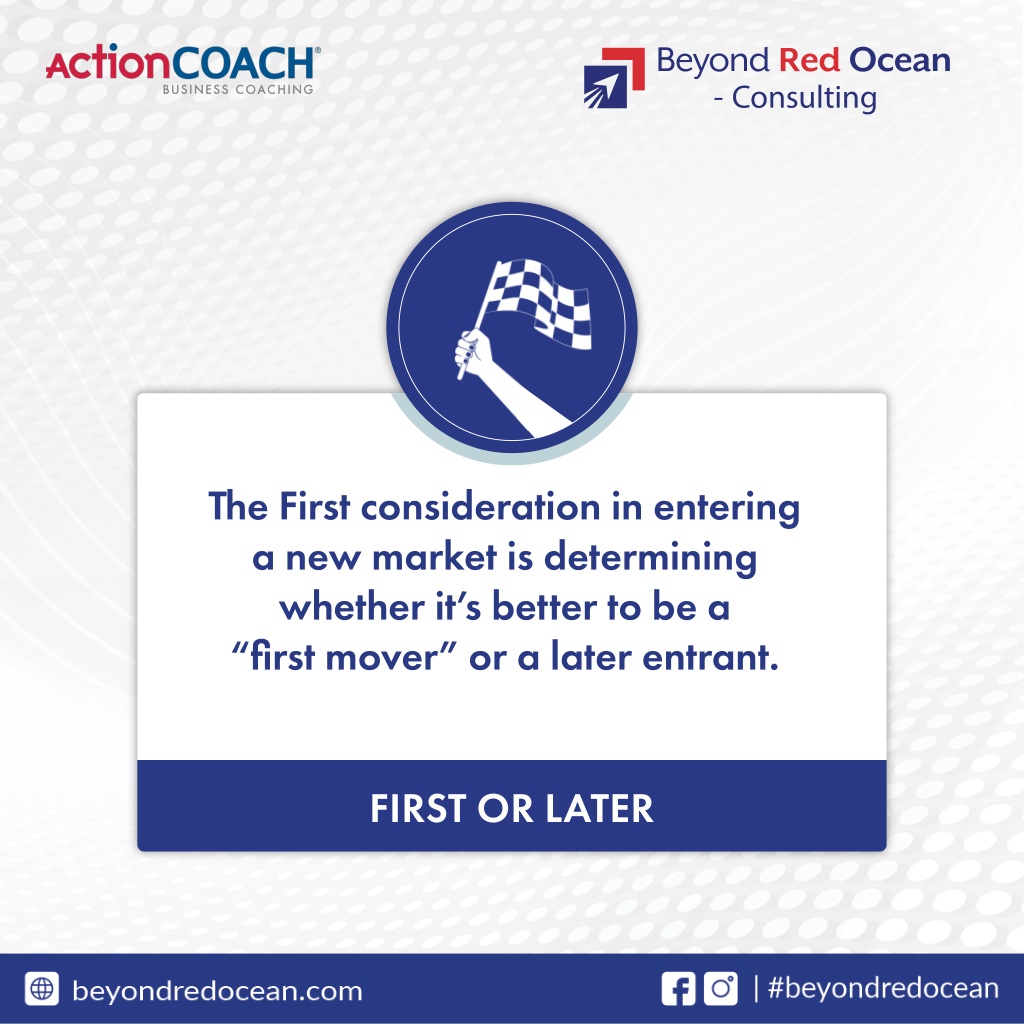 ActionCOACH®
BUSINESS COACHING

Beyond Red Ocean
- Consulting

The First consideration in entering a new market is determining whether it's better to be a "first mover" or a later entrant.

FIRST OR LATER

beyondredocean.com

| #beyondredocean